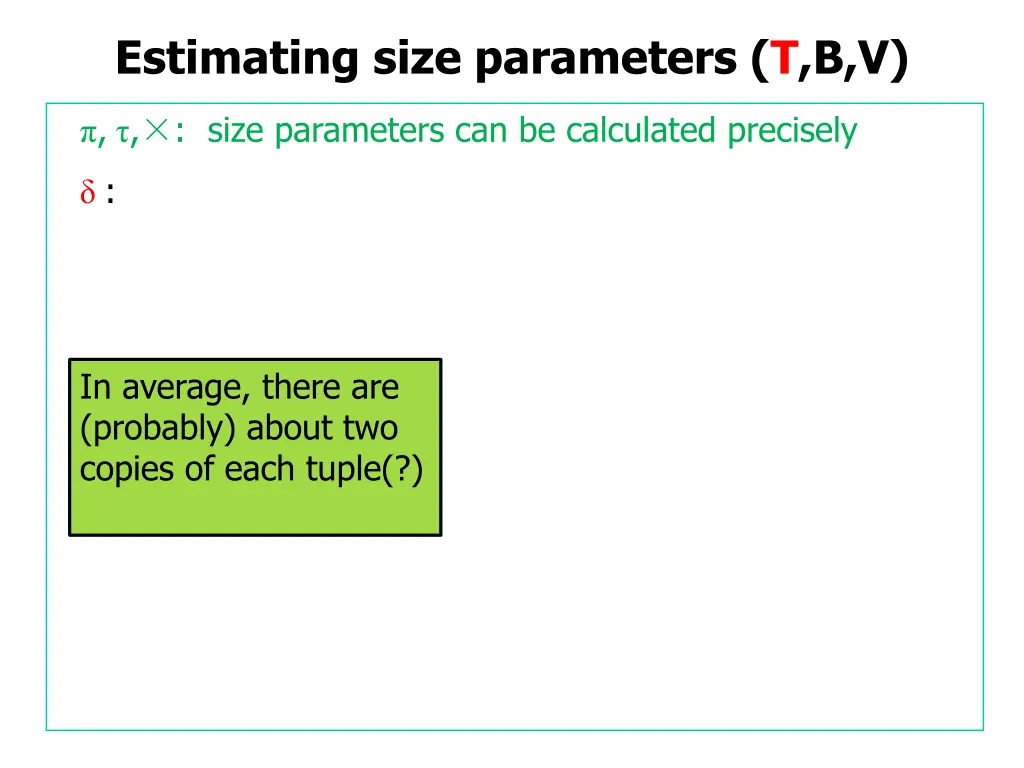 Estimating size parameters (T,B,V)

$\pi$, $\tau$, $\times$: size parameters can be calculated precisely

$\delta$ :

In average, there are (probably) about two copies of each tuple(?)